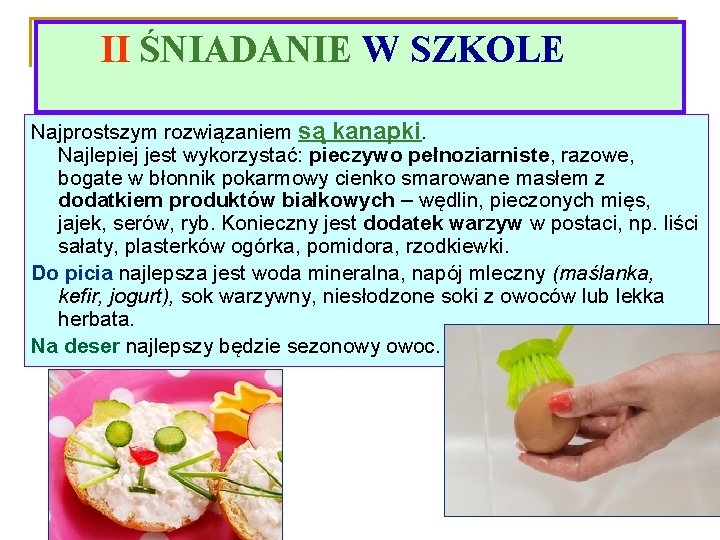 II ŚNIADANIE W SZKOLE

Najprostszym rozwiązaniem są kanapki.
Najlepiej jest wykorzystać: pieczywo pełnoziarniste, razowe, bogate w błonnik pokarmowy cienko smarowane masłem z dodatkiem produktów białkowych – wędlin, pieczonych mięs, jajek, serów, ryb. Konieczny jest dodatek warzyw w postaci, np. liści sałaty, plasterków ogórka, pomidora, rzodkiewki.

Do picia najlepsza jest woda mineralna, napój mleczny (maślanka, kefir, jogurt), sok warzywny, niesłodzone soki z owoców lub lekka herbata.

Na deser najlepszy będzie sezonowy owoc.